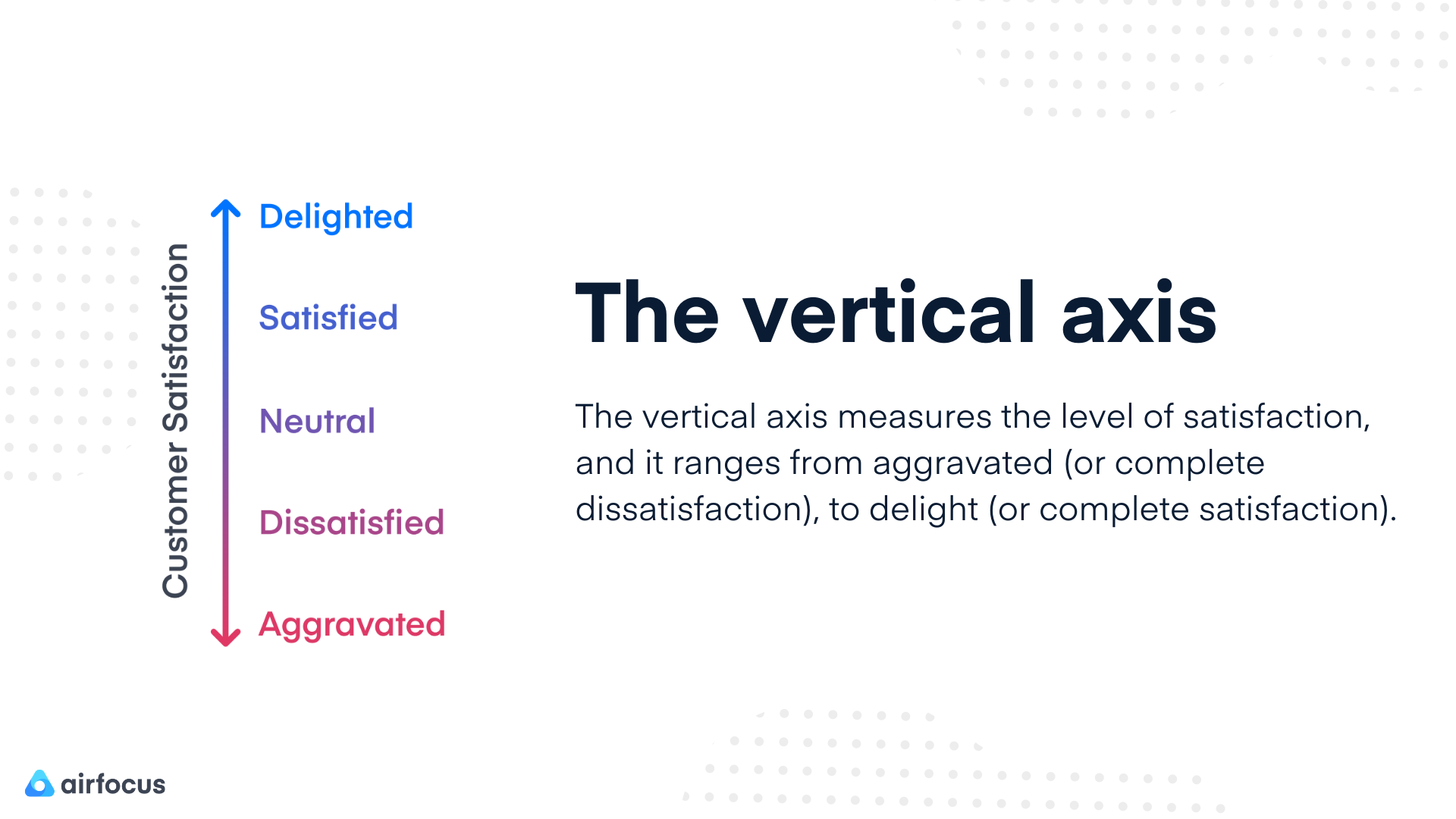 Customer Satisfaction

Delighted

Satisfied

Neutral

Dissatisfied

Aggravated

The vertical axis

The vertical axis measures the level of satisfaction, and it ranges from aggravated (or complete dissatisfaction), to delight (or complete satisfaction).

airfocus